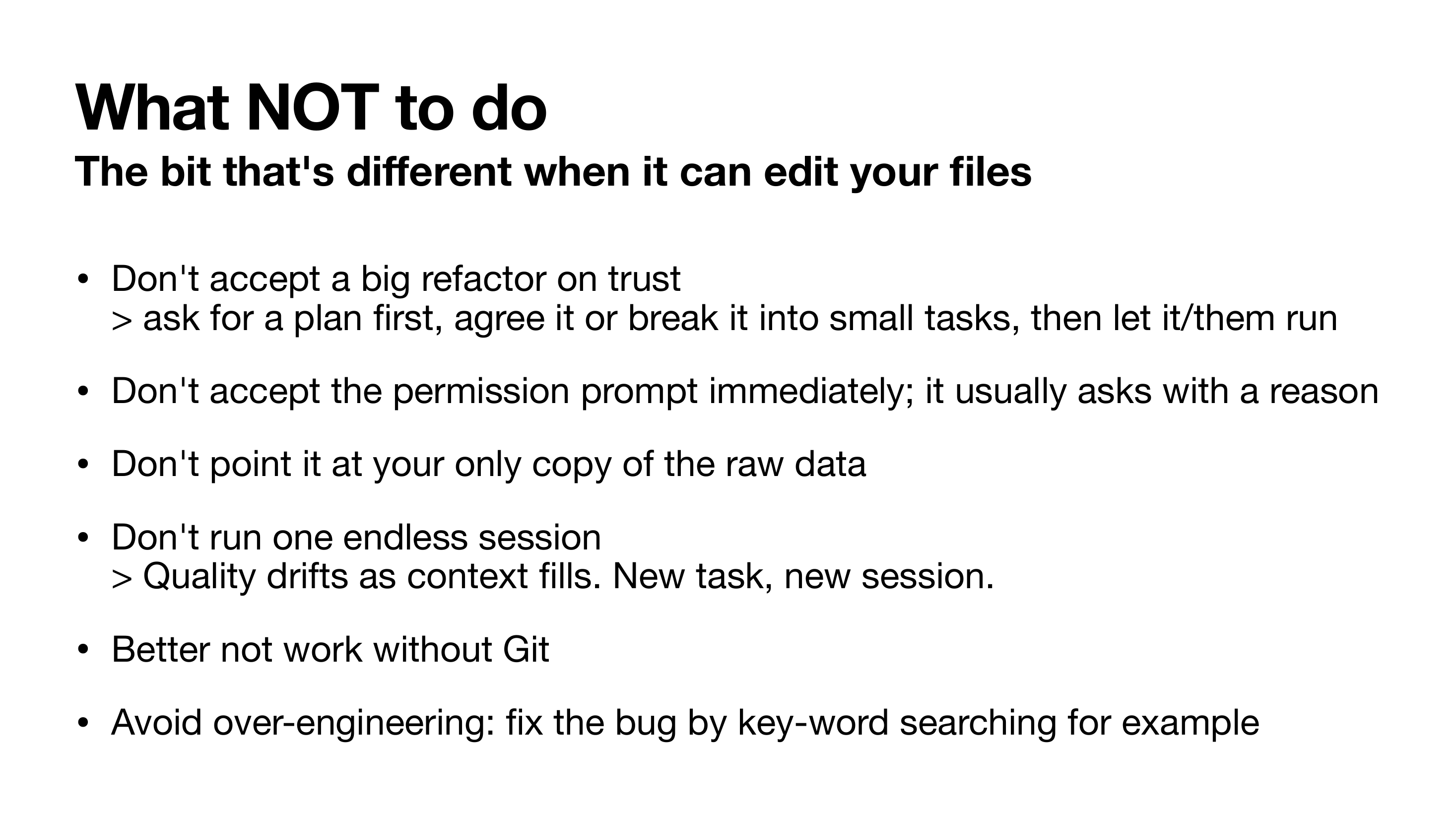 What NOT to do

The bit that's different when it can edit your files

• Don't accept a big refactor on trust
> ask for a plan first, agree it or break it into small tasks, then let it/them run

• Don't accept the permission prompt immediately; it usually asks with a reason

• Don't point it at your only copy of the raw data

• Don't run one endless session
> Quality drifts as context fills. New task, new session.

• Better not work without Git

• Avoid over-engineering: fix the bug by key-word searching for example